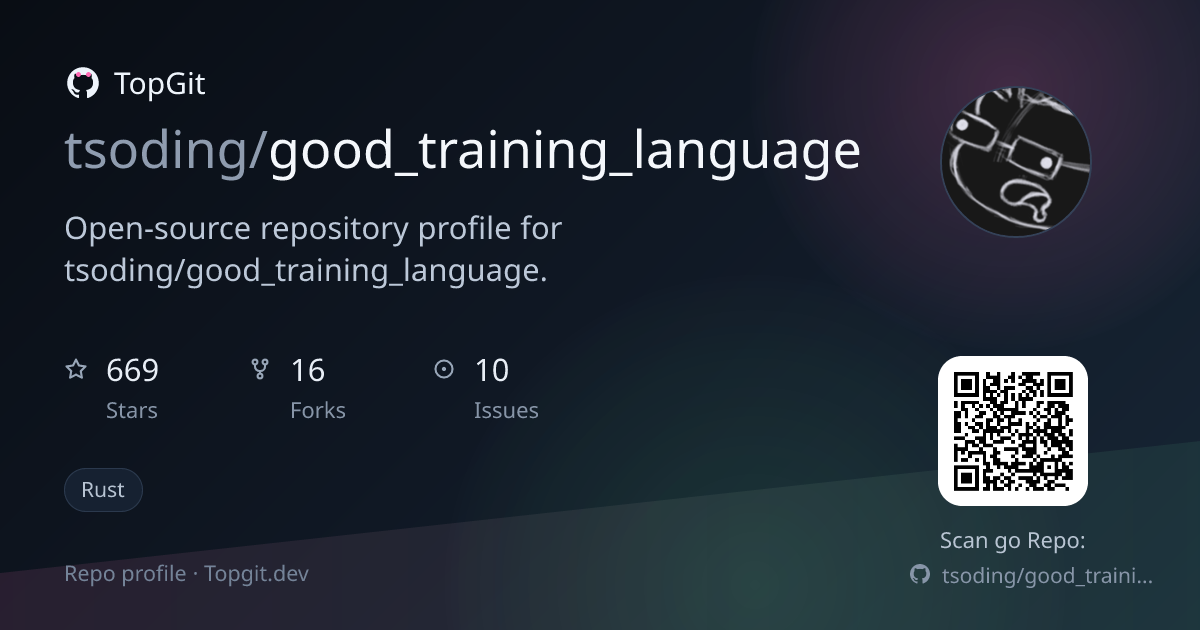 TopGit

tsoding/good_training_language

Open-source repository profile for tsoding/good_training_language.

669
Stars

16
Forks

10
Issues

Rust

Repo profile · Topgit.dev

Scan go Repo:

tsoding/good_traini...